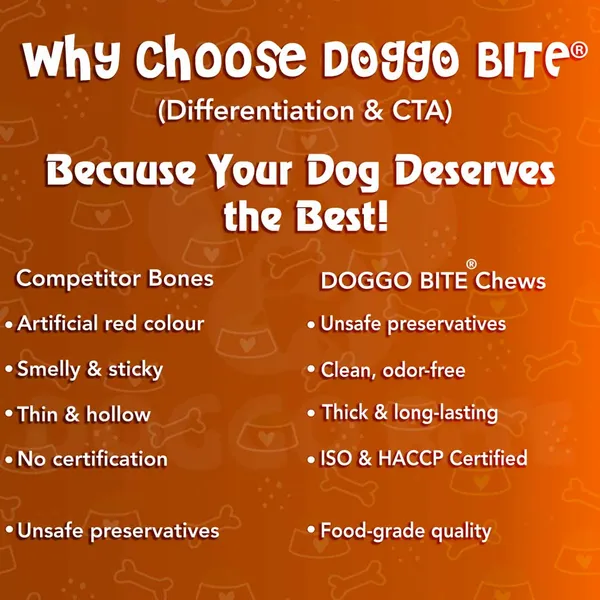 Why Choose DOGGO BITE®
(Differentiation & CTA)

Because Your Dog Deserves the Best!

Competitor Bones
• Artificial red colour
• Smelly & sticky
• Thin & hollow
• No certification
• Unsafe preservatives

DOGGO BITE® Chews
• Unsafe preservatives
• Clean, odor-free
• Thick & long-lasting
• ISO & HACCP Certified
• Food-grade quality